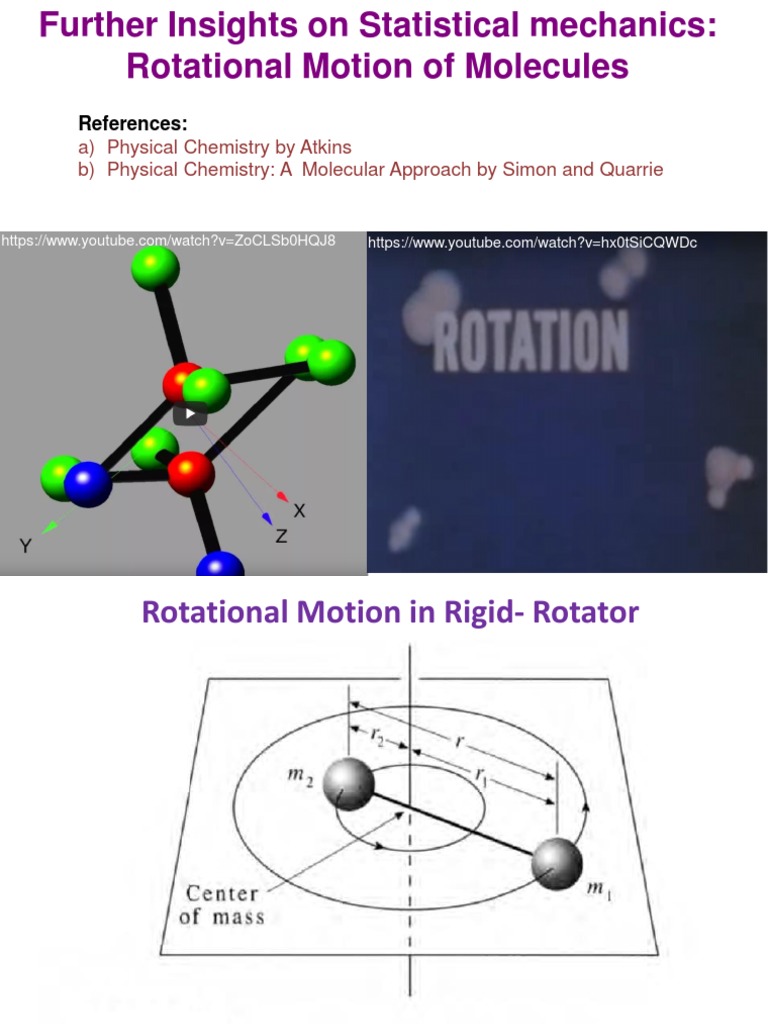 Further Insights on Statistical mechanics: Rotational Motion of Molecules

References:
a) Physical Chemistry by Atkins
b) Physical Chemistry: A Molecular Approach by Simon and Quarrie

https://www.youtube.com/watch?v=ZoCLSb0HQJ8

X
Z
Y

https://www.youtube.com/watch?v=hx0tSiCQWDc

ROTATION

Rotational Motion in Rigid- Rotator

$r_2$
$r$
$r_1$
$m_2$
$m_1$
Center of mass